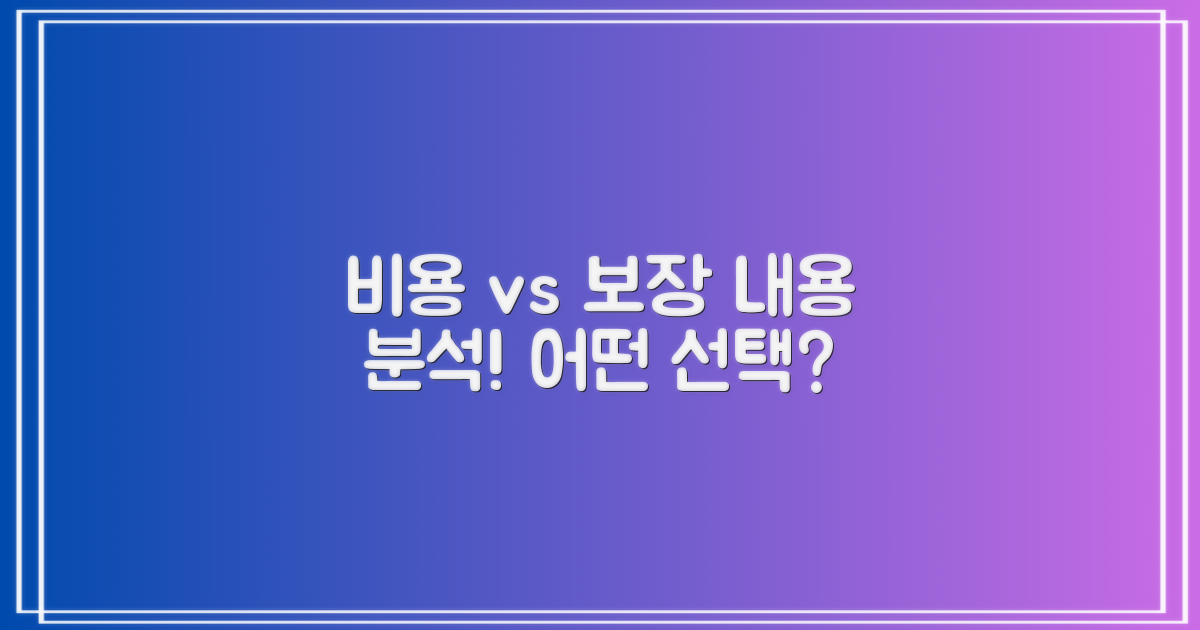 비용 vs 보장 내용
분석! 어떤 선택?